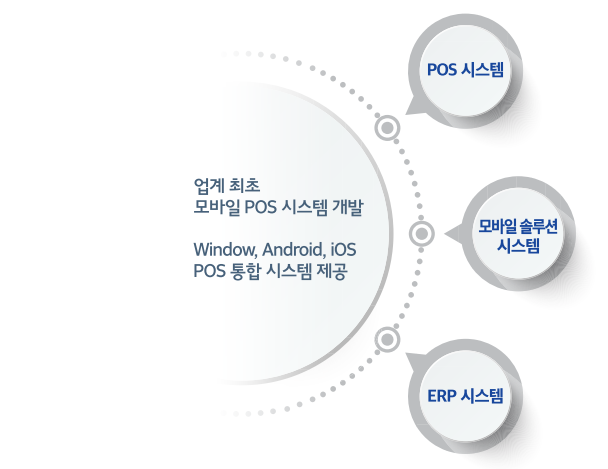 업계 최초
모바일 POS 시스템 개발

Window, Android, iOS
POS 통합 시스템 제공

POS 시스템

모바일 솔루션
시스템

ERP 시스템